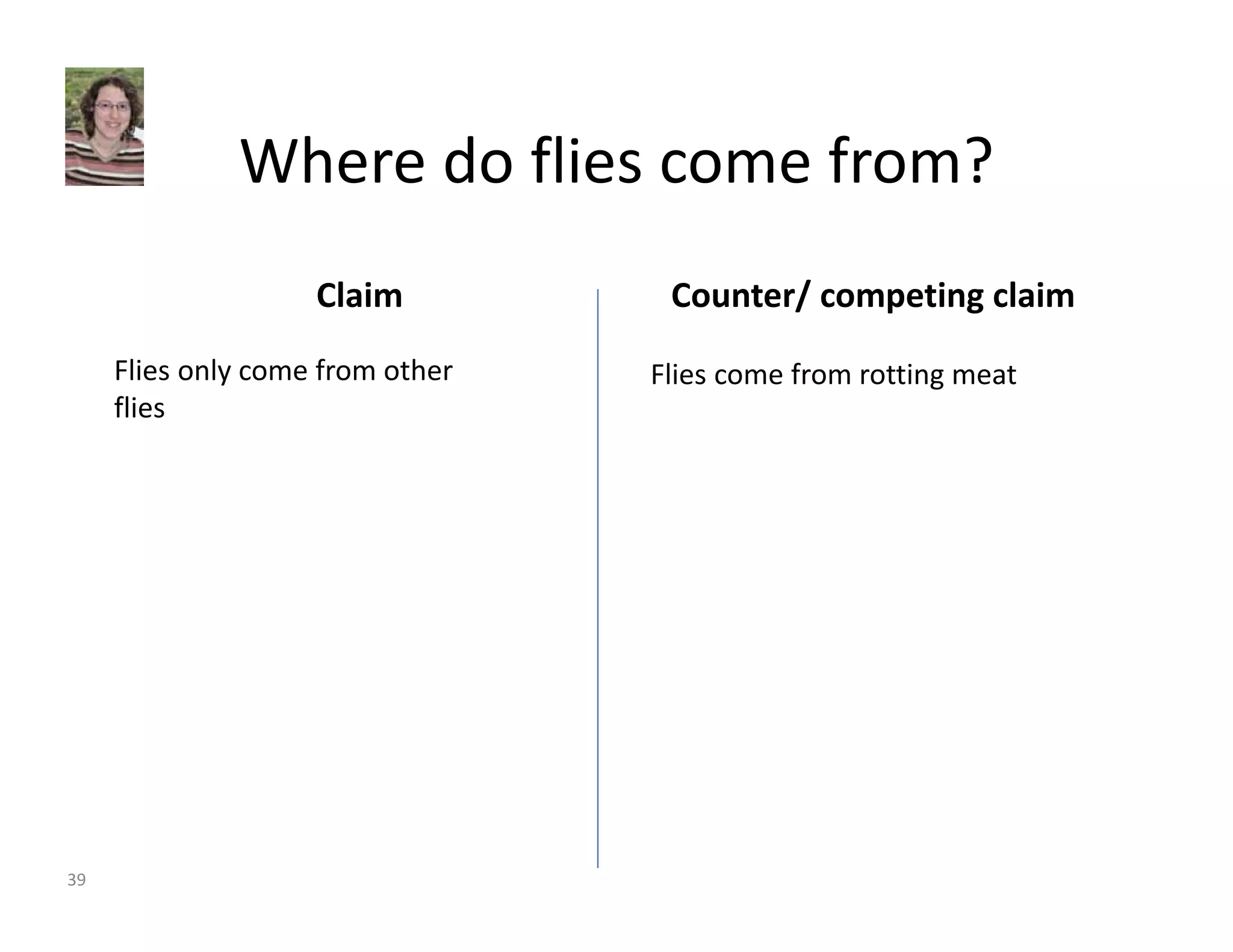 Where do flies come from?

Claim

Flies only come from other flies

Counter/ competing claim

Flies come from rotting meat

39